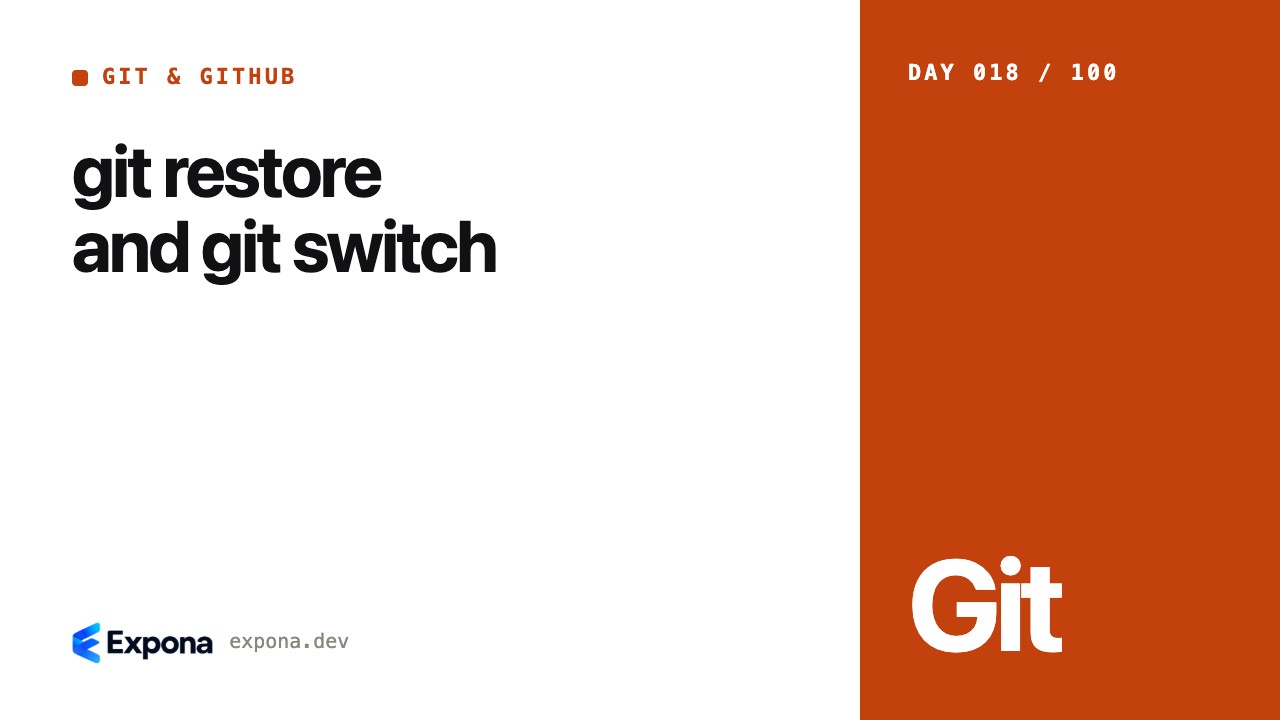 GIT & GITHUB

git restore
and git switch

Expona expona.dev

DAY 018 / 100

Git